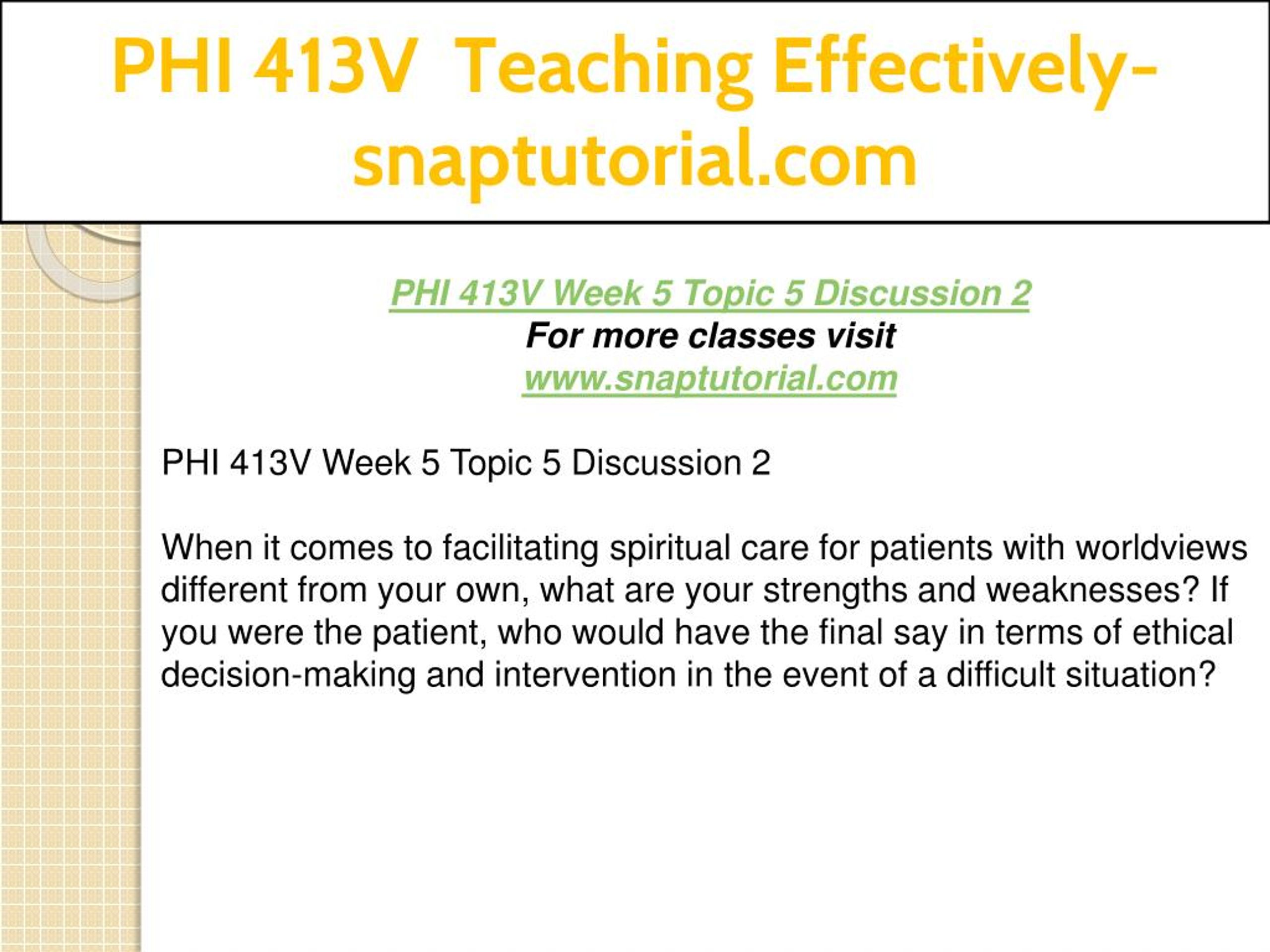 PHI 413V Teaching Effectively-snaptutorial.com

PHI 413V Week 5 Topic 5 Discussion 2
For more classes visit
www.snaptutorial.com

PHI 413V Week 5 Topic 5 Discussion 2

When it comes to facilitating spiritual care for patients with worldviews different from your own, what are your strengths and weaknesses? If you were the patient, who would have the final say in terms of ethical decision-making and intervention in the event of a difficult situation?